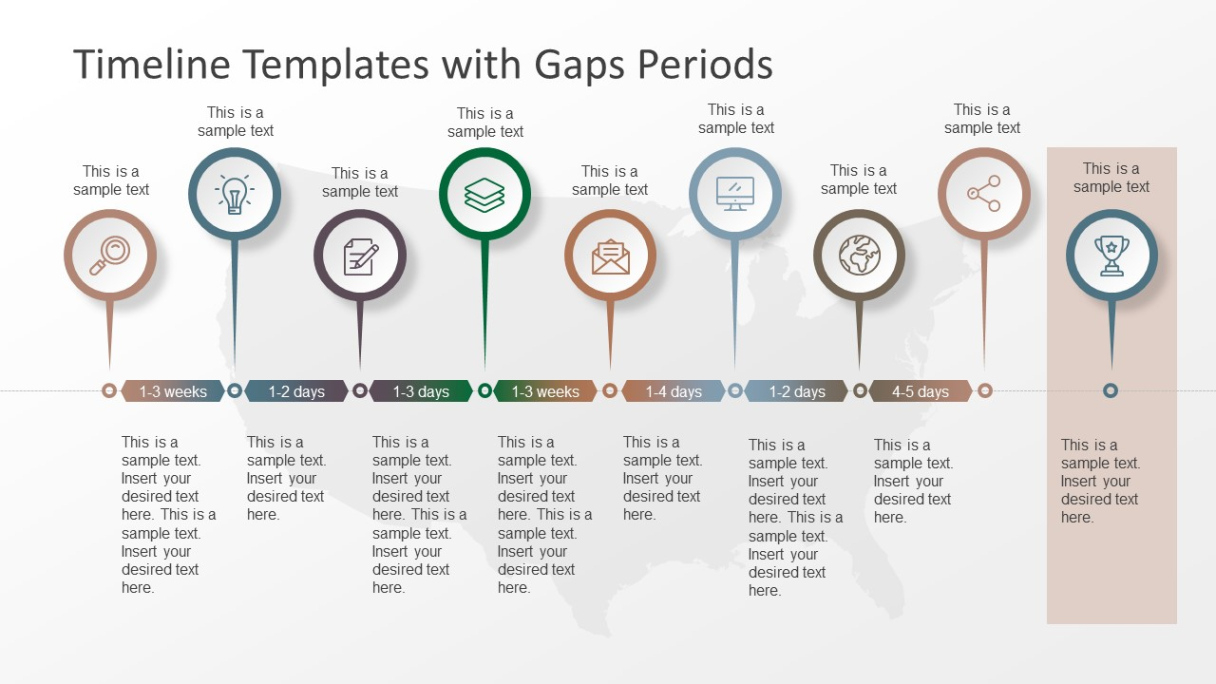 Timeline Templates with Gaps Periods

This is a sample text

This is a sample text

This is a sample text

This is a sample text

This is a sample text

This is a sample text

This is a sample text

This is a sample text

This is a sample text

1-3 weeks

1-2 days

1-3 days

1-3 weeks

1-4 days

1-2 days

4-5 days

This is a sample text. Insert your desired text here. This is a sample text. Insert your desired text here.

This is a sample text. Insert your desired text here.

This is a sample text. Insert your desired text here. This is a sample text. Insert your desired text here.

This is a sample text. Insert your desired text here. This is a sample text. Insert your desired text here.

This is a sample text. Insert your desired text here.

This is a sample text. Insert your desired text here. This is a sample text. Insert your desired text here.

This is a sample text. Insert your desired text here.

This is a sample text. Insert your desired text here.